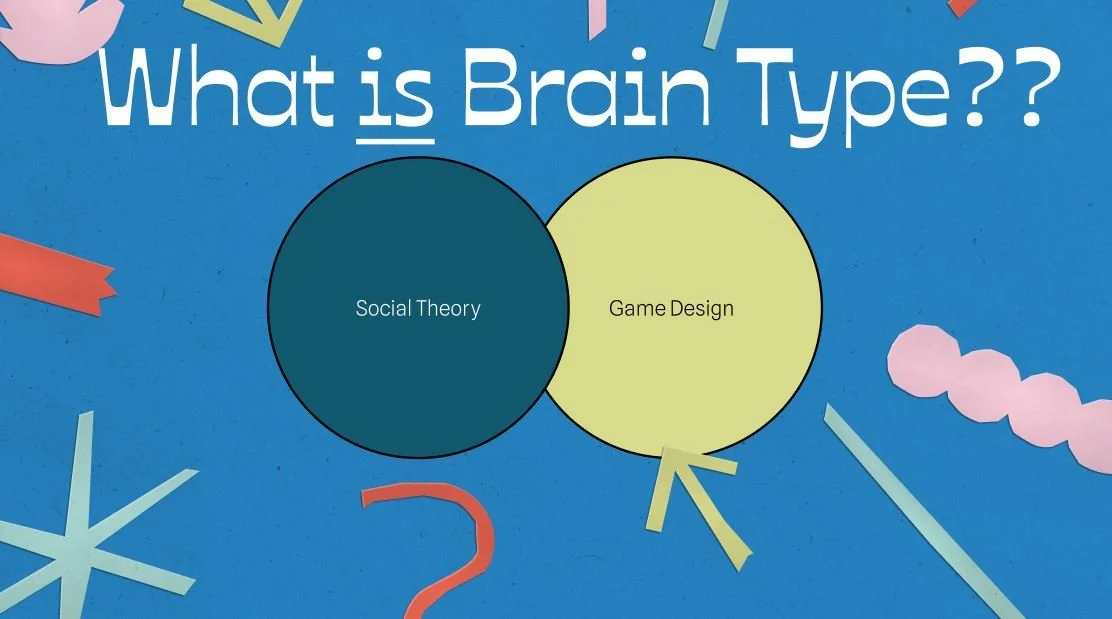 What is Brain Type??

Social Theory

Game Design